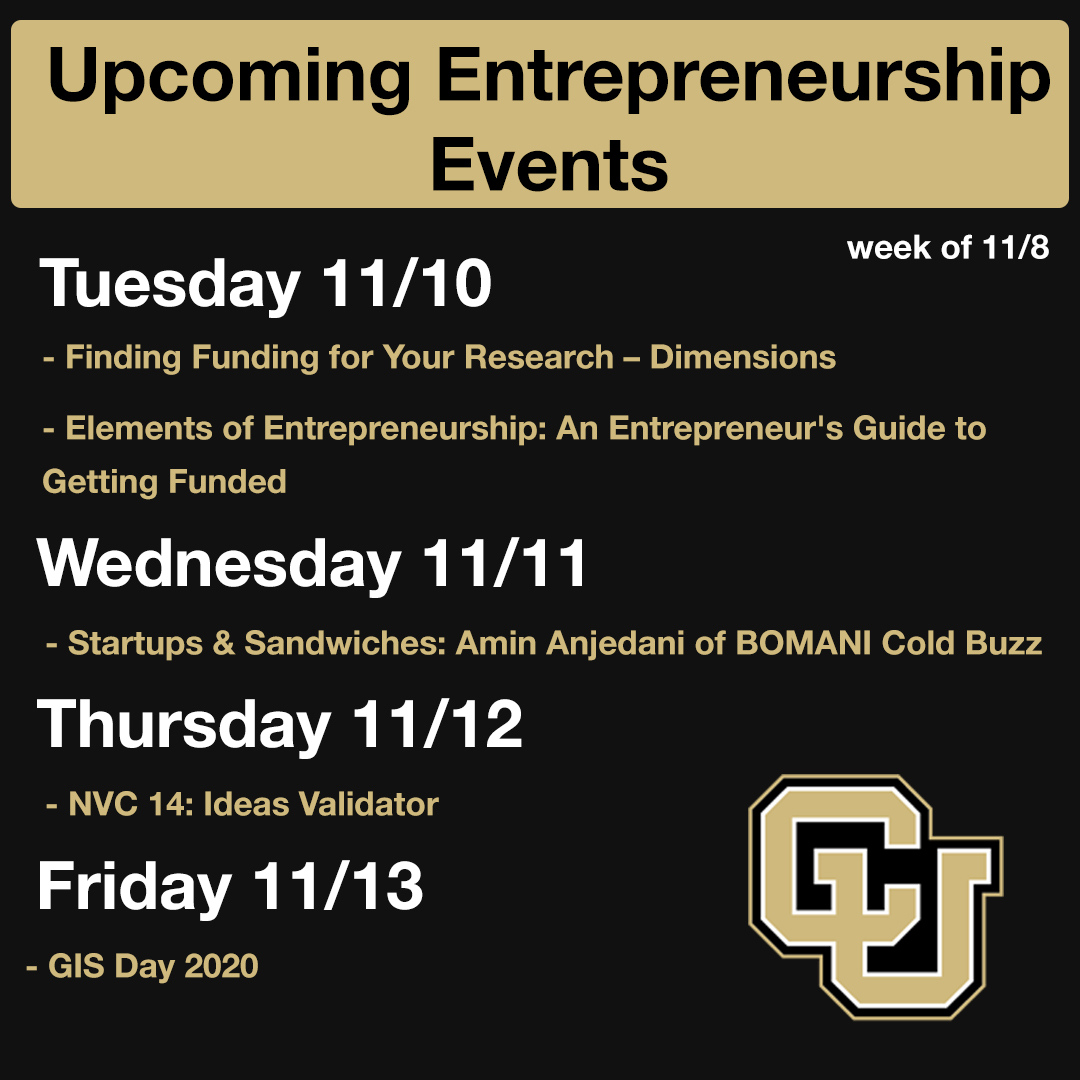 Upcoming Entrepreneurship Events

week of 11/8

Tuesday 11/10

- Finding Funding for Your Research – Dimensions

- Elements of Entrepreneurship: An Entrepreneur's Guide to Getting Funded

Wednesday 11/11

- Startups & Sandwiches: Amin Anjedani of BOMANI Cold Buzz

Thursday 11/12

- NVC 14: Ideas Validator

Friday 11/13

- GIS Day 2020

CU